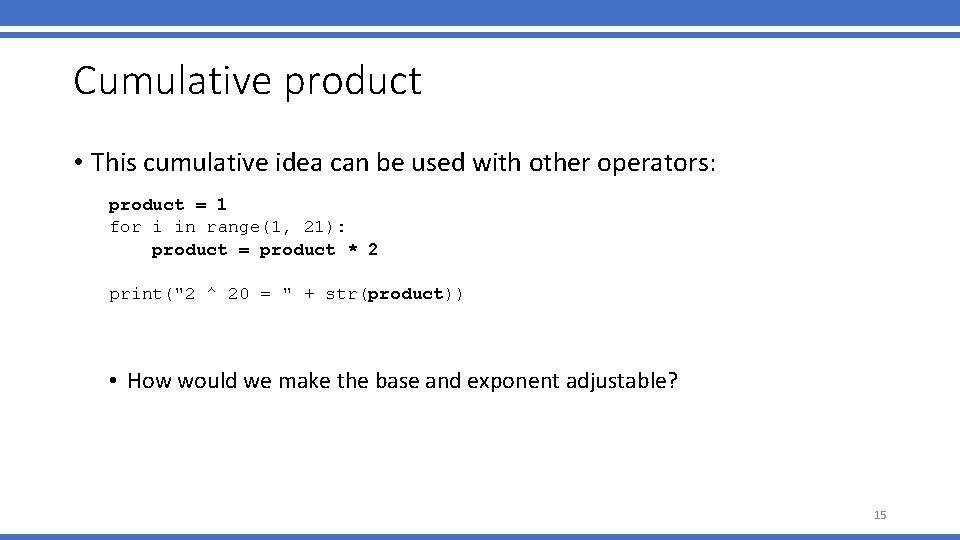 Cumulative product

• This cumulative idea can be used with other operators:

product = 1
for i in range(1, 21):
    product = product * 2

print("2 ^ 20 = " + str(product))

• How would we make the base and exponent adjustable?

15